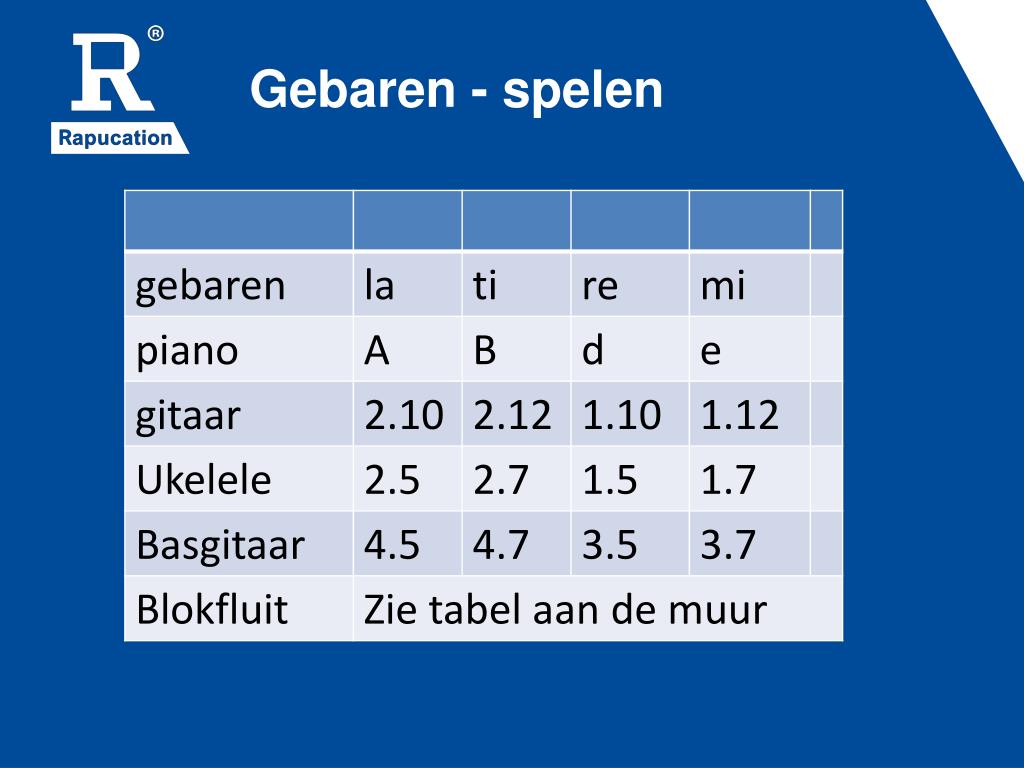 R®
Rapucation

Gebaren - spelen

| | | | | | |
|---|---|---|---|---|---|
| gebaren | la | ti | re | mi | |
| piano | A | B | d | e | |
| gitaar | 2.10 | 2.12 | 1.10 | 1.12 | |
| Ukelele | 2.5 | 2.7 | 1.5 | 1.7 | |
| Basgitaar | 4.5 | 4.7 | 3.5 | 3.7 | |
| Blokfluit | Zie tabel aan de muur | | | | |